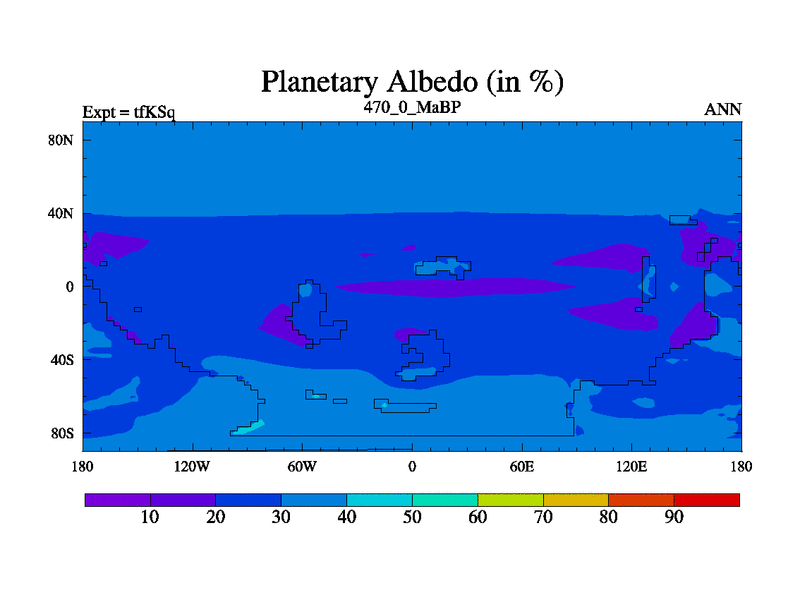 Planetary Albedo (in %)

Expt = tfKSq

470_0_MaBP

ANN

80N

40N

0

40S

80S

180

120W

60W

0

60E

120E

180

10

20

30

40

50

60

70

80

90